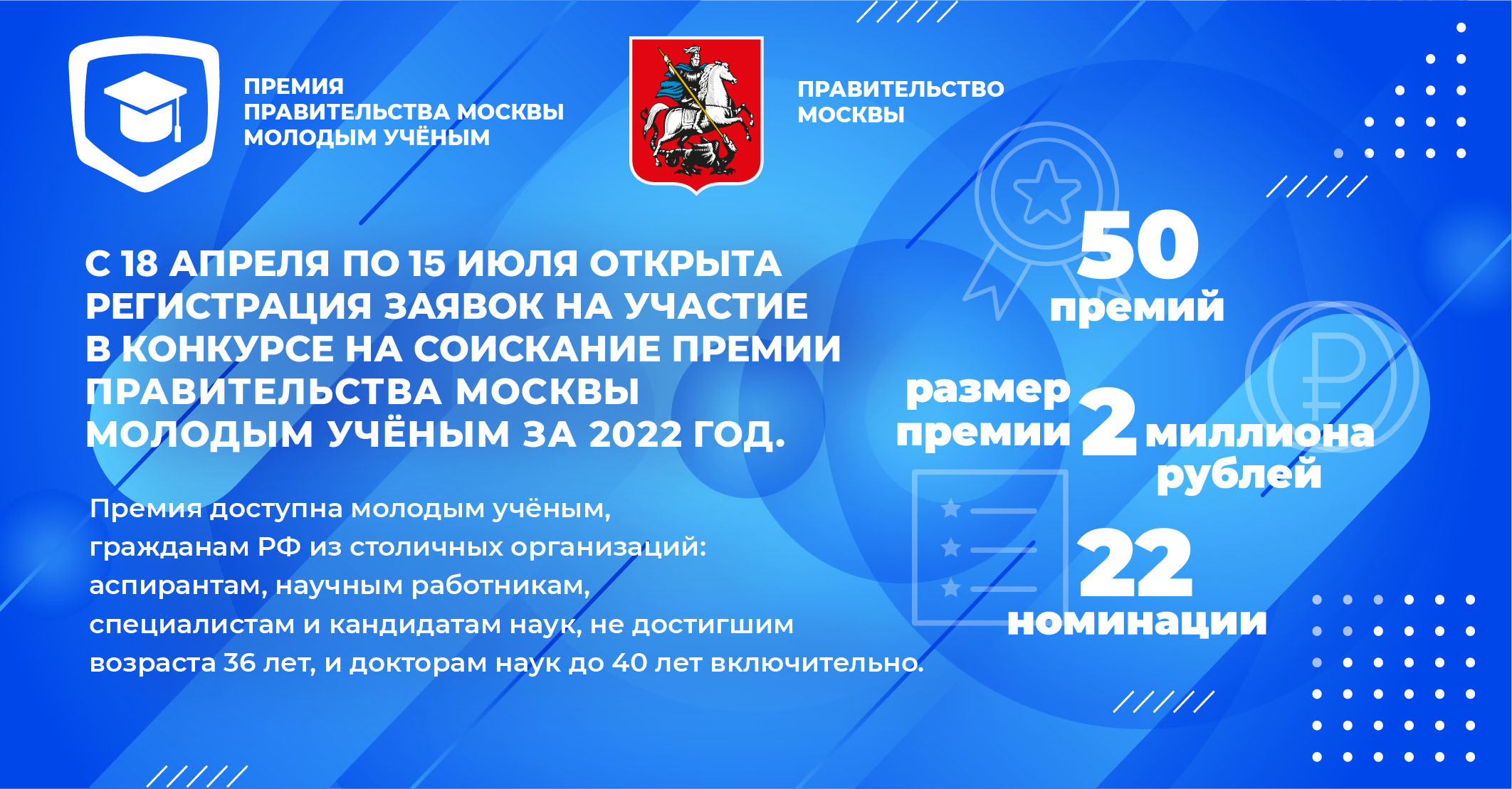 ПРЕМИЯ ПРАВИТЕЛЬСТВА МОСКВЫ МОЛОДЫМ УЧЁНЫМ

ПРАВИТЕЛЬСТВО МОСКВЫ

С 18 АПРЕЛЯ ПО 15 ИЮЛЯ ОТКРЫТА РЕГИСТРАЦИЯ ЗАЯВОК НА УЧАСТИЕ В КОНКУРСЕ НА СОИСКАНИЕ ПРЕМИИ ПРАВИТЕЛЬСТВА МОСКВЫ МОЛОДЫМ УЧЁНЫМ ЗА 2022 ГОД.

Премия доступна молодым учёным, гражданам РФ из столичных организаций: аспирантам, научным работникам, специалистам и кандидатам наук, не достигшим возраста 36 лет, и докторам наук до 40 лет включительно.

50 премий

размер премии 2 миллиона рублей

22 номинации